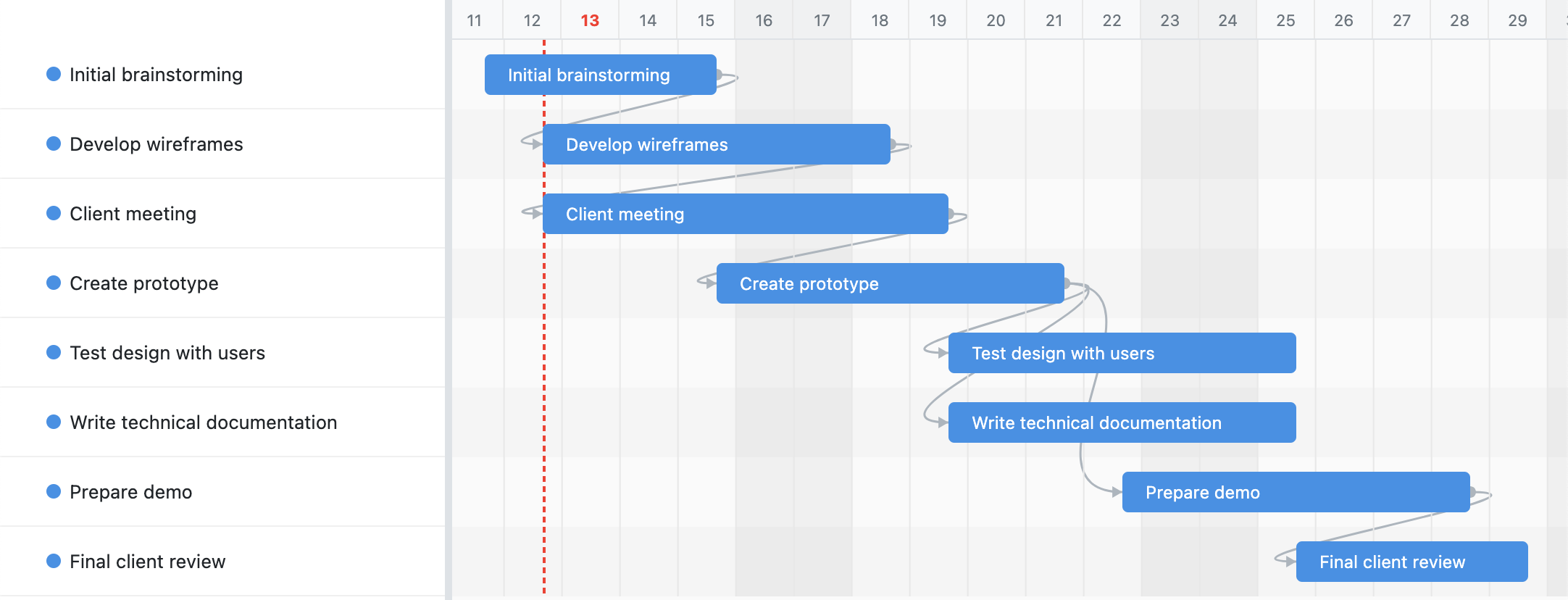 Initial brainstorming
Develop wireframes
Client meeting
Create prototype
Test design with users
Write technical documentation
Prepare demo
Final client review

11 12 13 14 15 16 17 18 19 20 21 22 23 24 25 26 27 28 29

Initial brainstorming
Develop wireframes
Client meeting
Create prototype
Test design with users
Write technical documentation
Prepare demo
Final client review